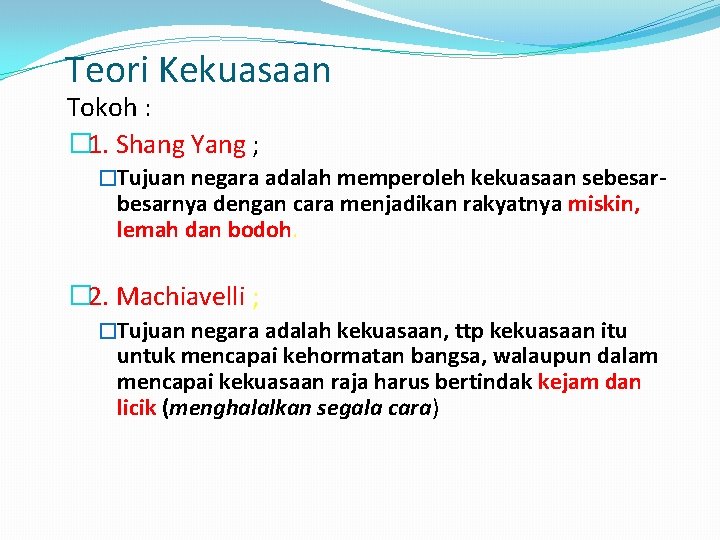 Teori Kekuasaan
Tokoh :
1. Shang Yang ;
Tujuan negara adalah memperoleh kekuasaan sebesar-besarnya dengan cara menjadikan rakyatnya miskin, lemah dan bodoh.

2. Machiavelli ;
Tujuan negara adalah kekuasaan, ttp kekuasaan itu untuk mencapai kehormatan bangsa, walaupun dalam mencapai kekuasaan raja harus bertindak kejam dan licik (menghalalkan segala cara)